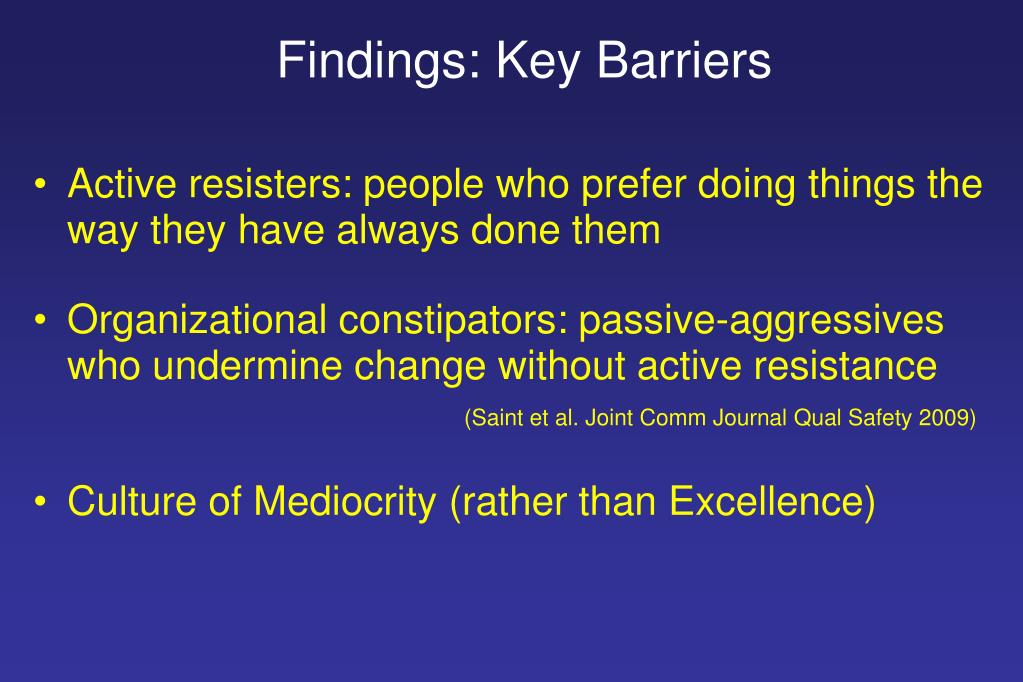 Findings: Key Barriers

• Active resisters: people who prefer doing things the way they have always done them

• Organizational constipators: passive-aggressives who undermine change without active resistance

(Saint et al. Joint Comm Journal Qual Safety 2009)

• Culture of Mediocrity (rather than Excellence)